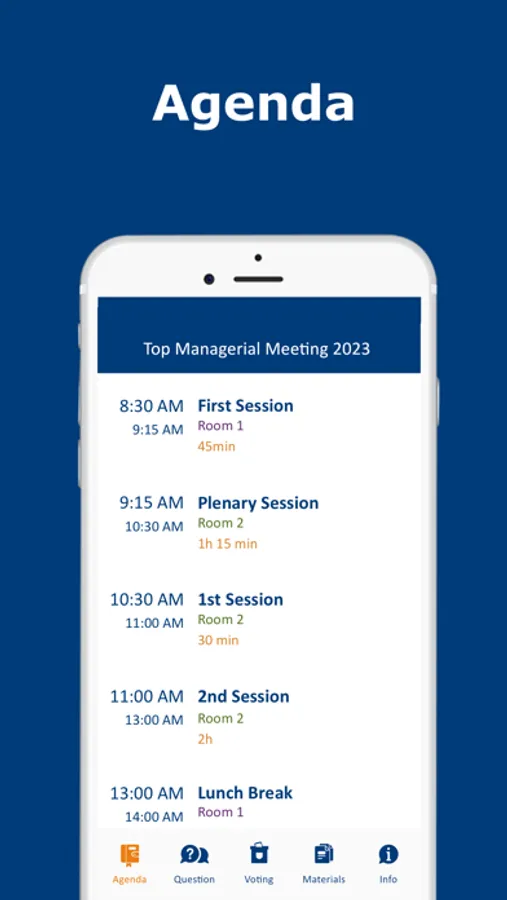 Agenda

Top Managerial Meeting 2023

8:30 AM
9:15 AM
First Session
Room 1
45min

9:15 AM
10:30 AM
Plenary Session
Room 2
1h 15 min

10:30 AM
11:00 AM
1st Session
Room 2
30 min

11:00 AM
13:00 AM
2nd Session
Room 2
2h

13:00 AM
14:00 AM
Lunch Break
Room 1

Agenda
Question
Voting
Materials
Info